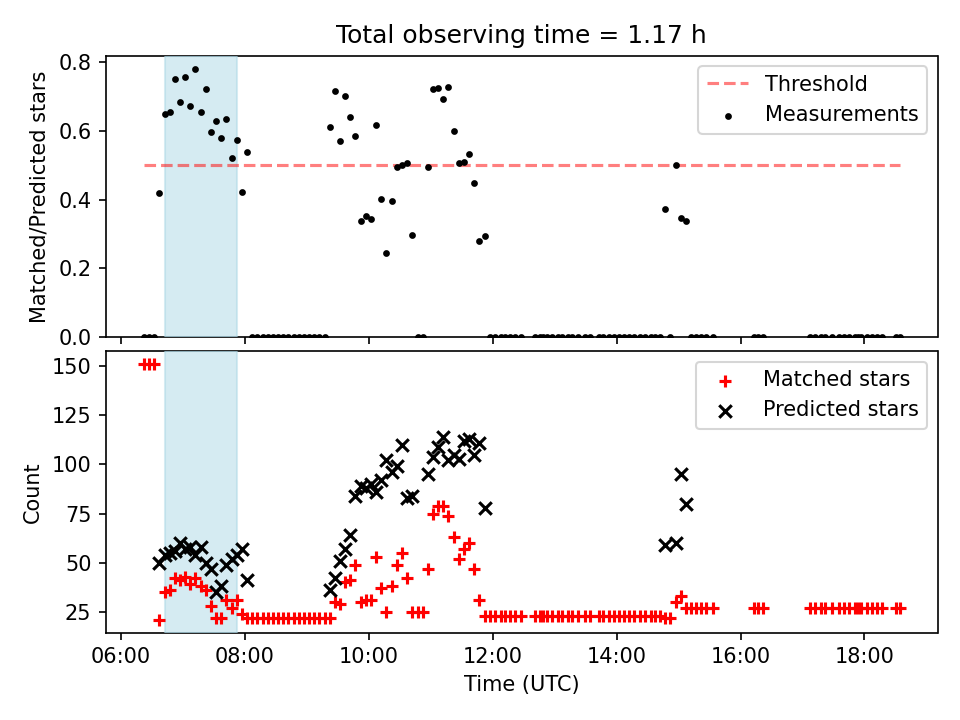 Total observing time = 1.17 h

Matched/Predicted stars

0.8
0.6
0.4
0.2
0.0

Threshold
Measurements

Count

150
125
100
75
50
25

Matched stars
Predicted stars

06:00
08:00
10:00
12:00
14:00
16:00
18:00

Time (UTC)